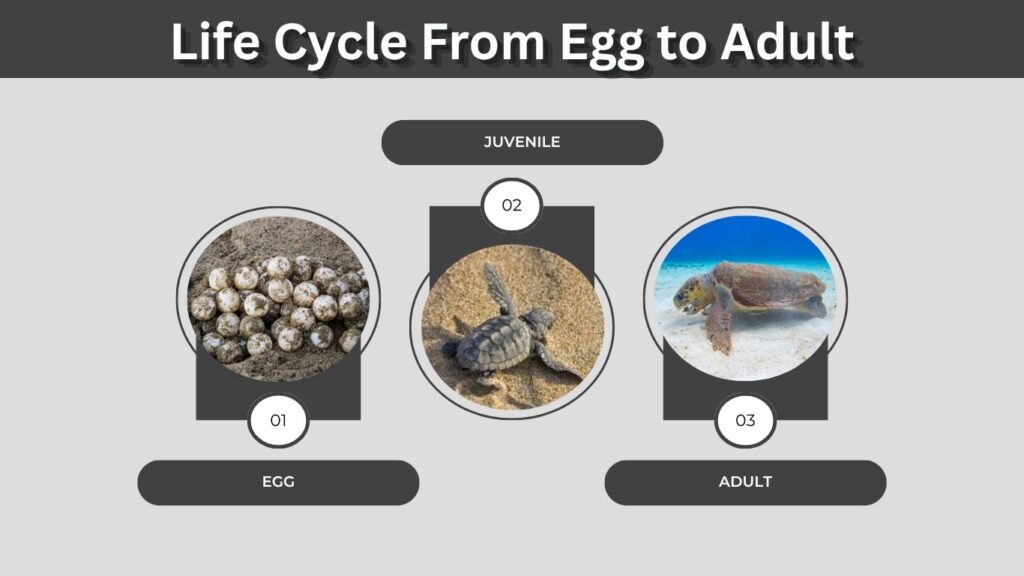 Life Cycle From Egg to Adult

JUVENILE

02

01

EGG

03

ADULT